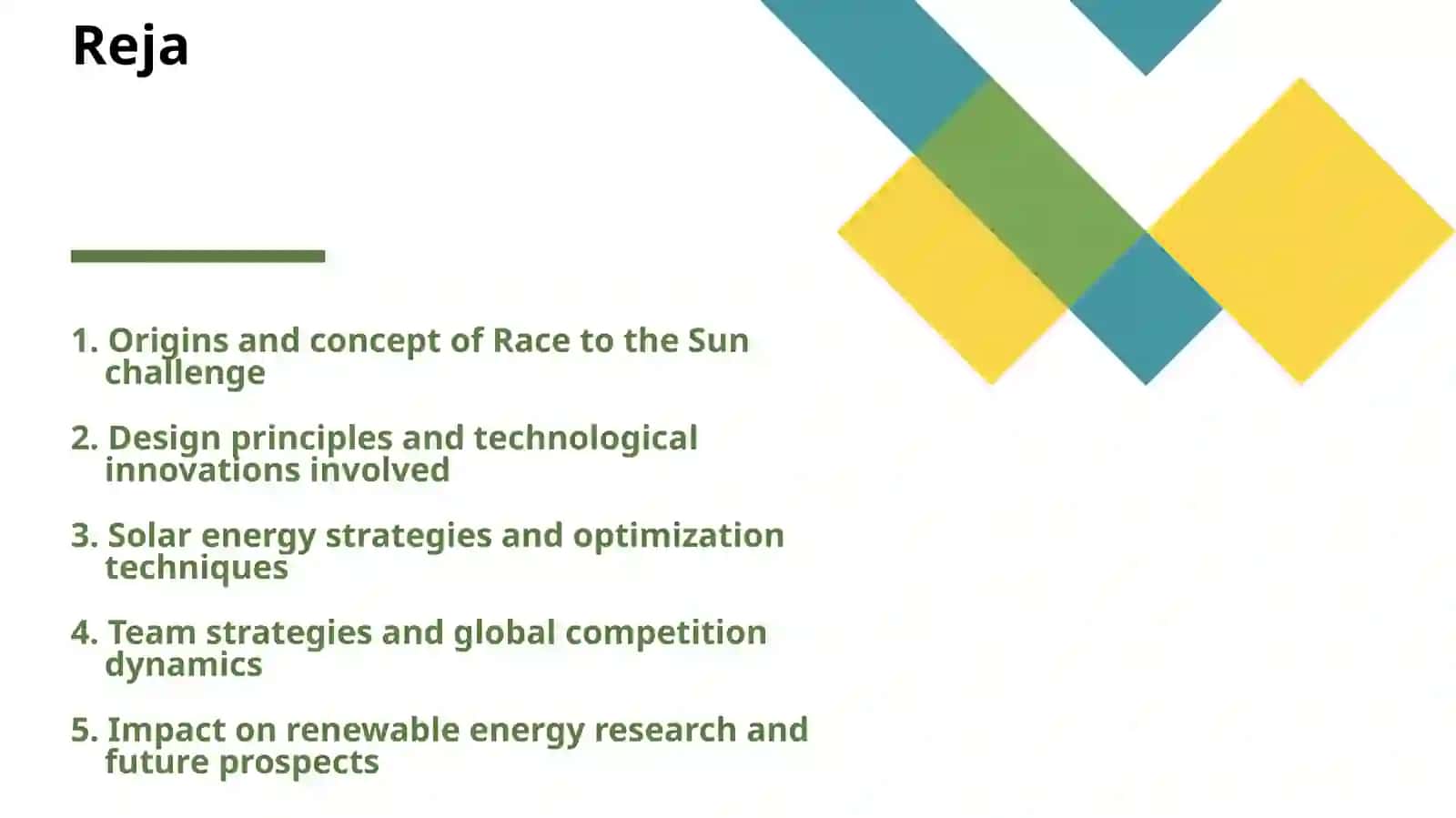 Reja

1. Origins and concept of Race to the Sun challenge

2. Design principles and technological innovations involved

3. Solar energy strategies and optimization techniques

4. Team strategies and global competition dynamics

5. Impact on renewable energy research and future prospects